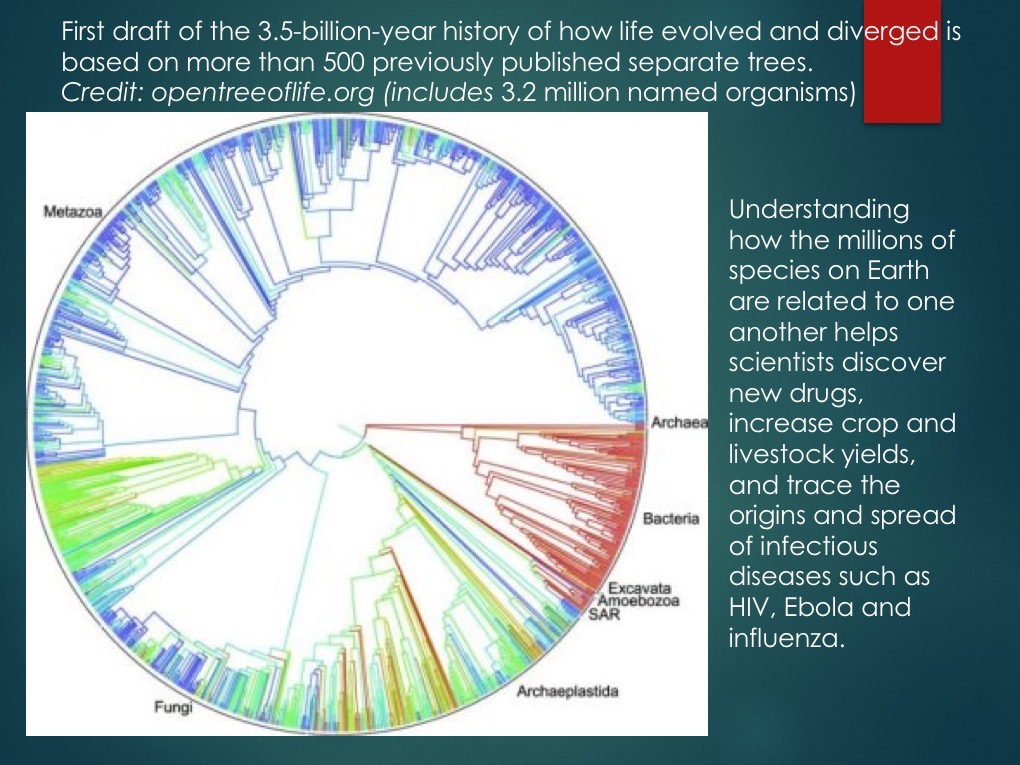 First draft of the 3.5-billion-year history of how life evolved and diverged is based on more than 500 previously published separate trees.
Credit: opentreeoflife.org (includes 3.2 million named organisms)

Metazoa

Archaea

Bacteria

Excavata
Amoebozoa
SAR

Archaeplastida

Fungi

Understanding how the millions of species on Earth are related to one another helps scientists discover new drugs, increase crop and livestock yields, and trace the origins and spread of infectious diseases such as HIV, Ebola and influenza.